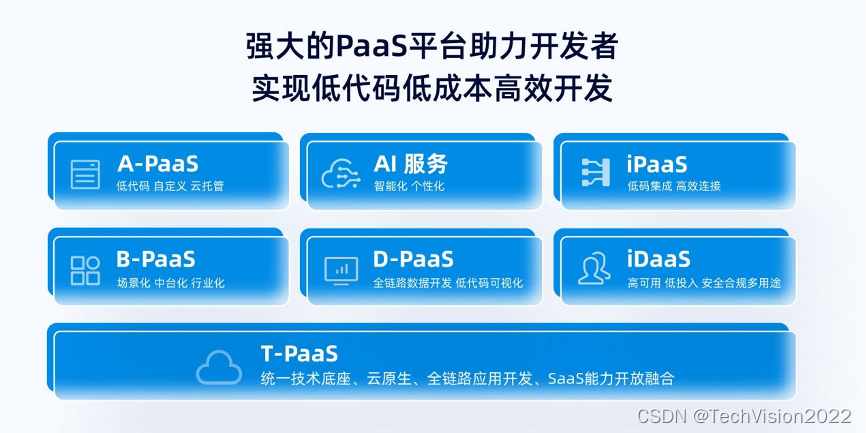 强大的PaaS平台助力开发者
实现低代码低成本高效开发

A-PaaS
低代码 自定义 云托管

AI 服务
智能化 个性化

iPaaS
低码集成 高效连接

B-PaaS
场景化 中台化 行业化

D-PaaS
全链路数据开发 低代码可视化

iDaaS
高可用 低投入 安全合规多用途

T-PaaS
统一技术底座、云原生、全链路应用开发、SaaS能力开放融合

CSDN @TechVision2022